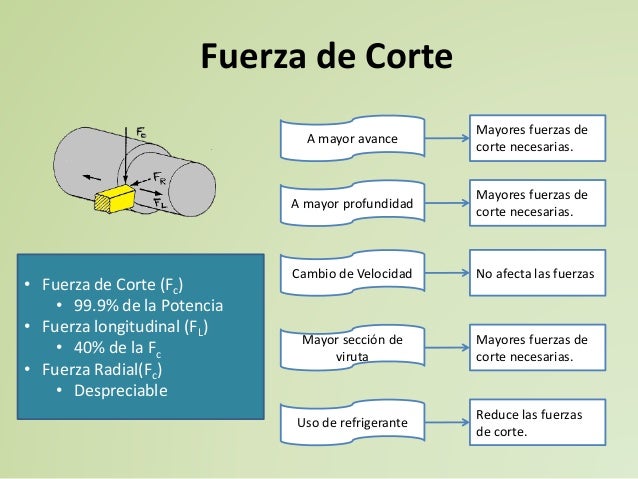 Fuerza de Corte

$F_c$

$F_R$

$F_L$

• Fuerza de Corte ($F_c$)
• 99.9% de la Potencia
• Fuerza longitudinal ($F_L$)
• 40% de la $F_c$
• Fuerza Radial($F_c$)
• Despreciable

A mayor avance

Mayores fuerzas de corte necesarias.

A mayor profundidad

Mayores fuerzas de corte necesarias.

Cambio de Velocidad

No afecta las fuerzas

Mayor sección de viruta

Mayores fuerzas de corte necesarias.

Uso de refrigerante

Reduce las fuerzas de corte.